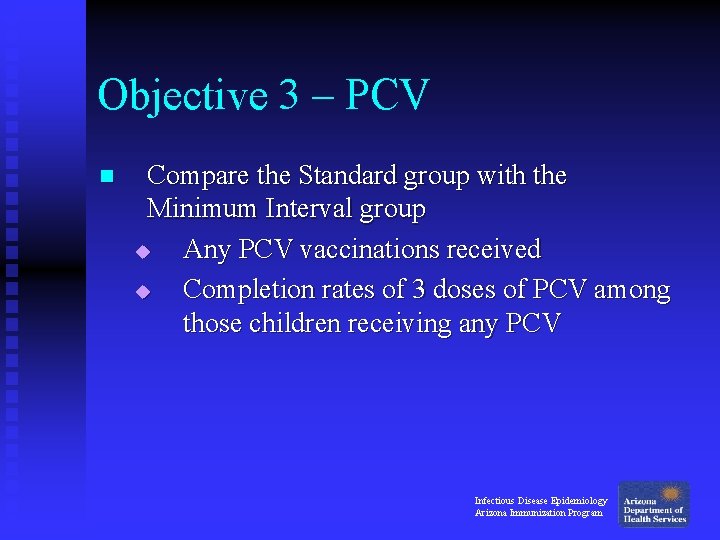 Objective 3 – PCV

Compare the Standard group with the Minimum Interval group

Any PCV vaccinations received

Completion rates of 3 doses of PCV among those children receiving any PCV

Infectious Disease Epidemiology
Arizona Immunization Program

Arizona
Department of
Health Services